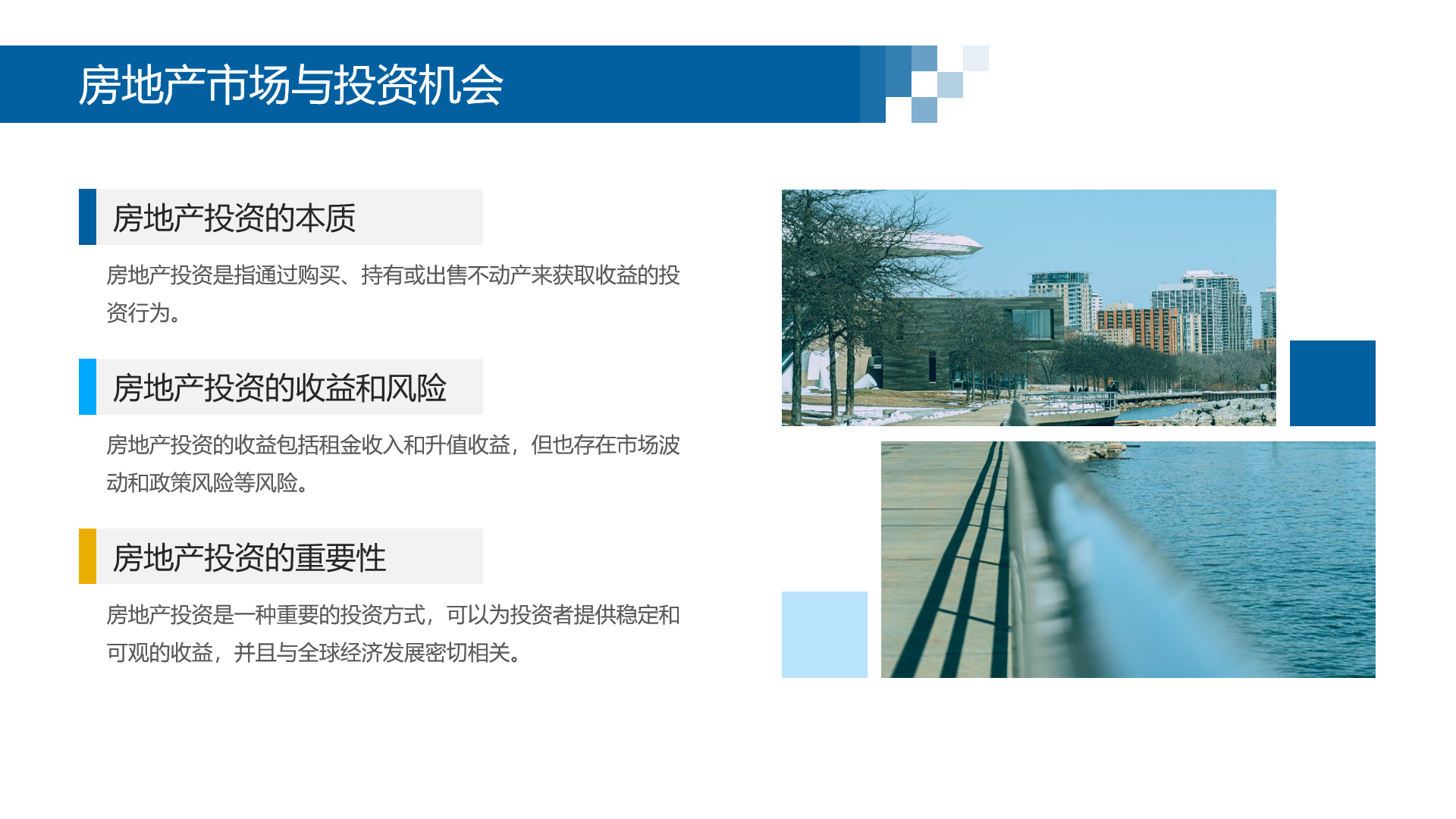 房地产市场与投资机会

房地产投资的本质

房地产投资是指通过购买、持有或出售不动产来获取收益的投资行为。

房地产投资的收益和风险

房地产投资的收益包括租金收入和升值收益，但也存在市场波动和政策风险等风险。

房地产投资的重要性

房地产投资是一种重要的投资方式，可以为投资者提供稳定和可观的收益，并且与全球经济发展密切相关。